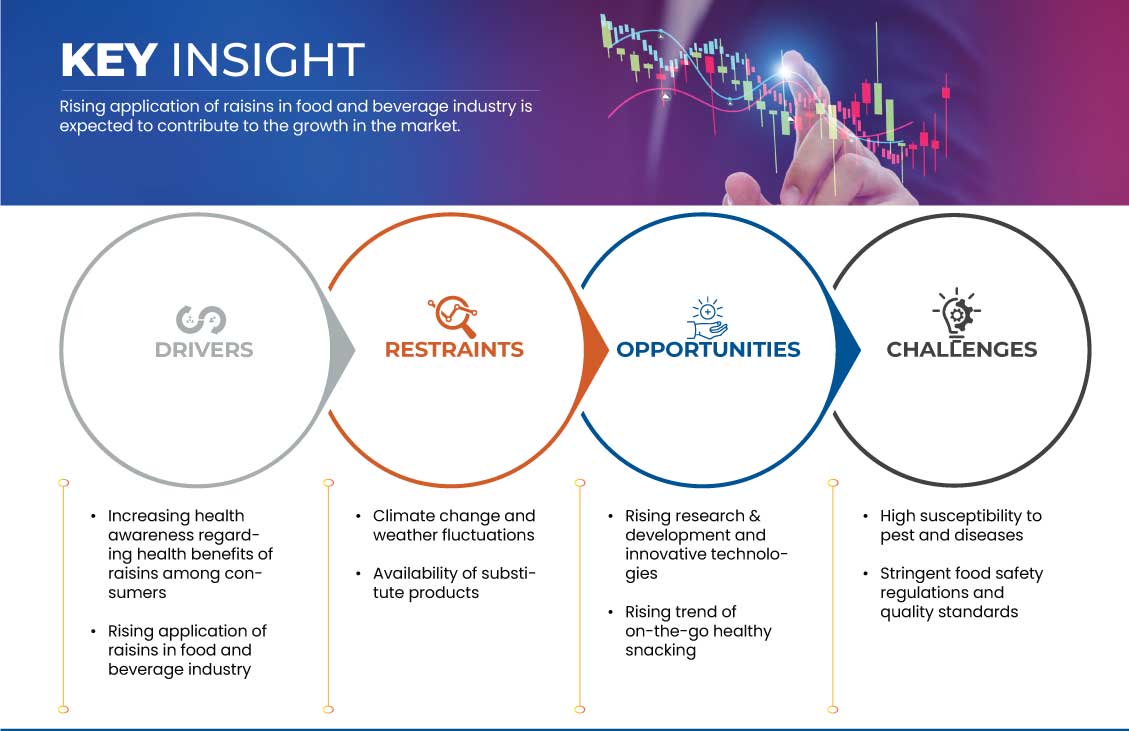 KEY INSIGHT

Rising application of raisins in food and beverage industry is expected to contribute to the growth in the market.

DRIVERS

RESTRAINTS

OPPORTUNITIES

CHALLENGES

• Increasing health awareness regarding health benefits of raisins among consumers

• Rising application of raisins in food and beverage industry

• Climate change and weather fluctuations

• Availability of substitute products

• Rising research & development and innovative technologies

• Rising trend of on-the-go healthy snacking

• High susceptibility to pest and diseases

• Stringent food safety regulations and quality standards